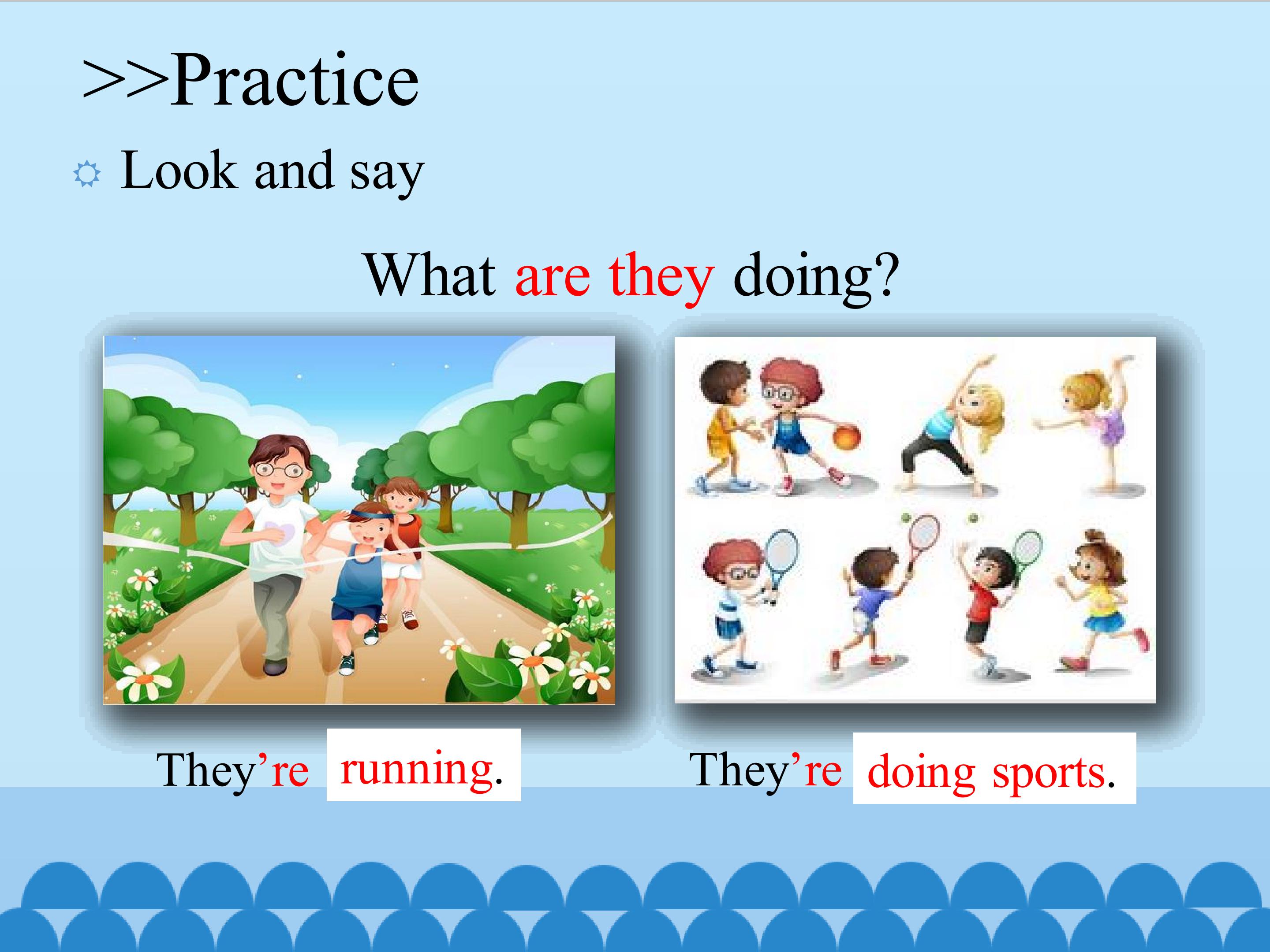 >>Practice

Look and say

What are they doing?

They’re running.

They’re doing sports.